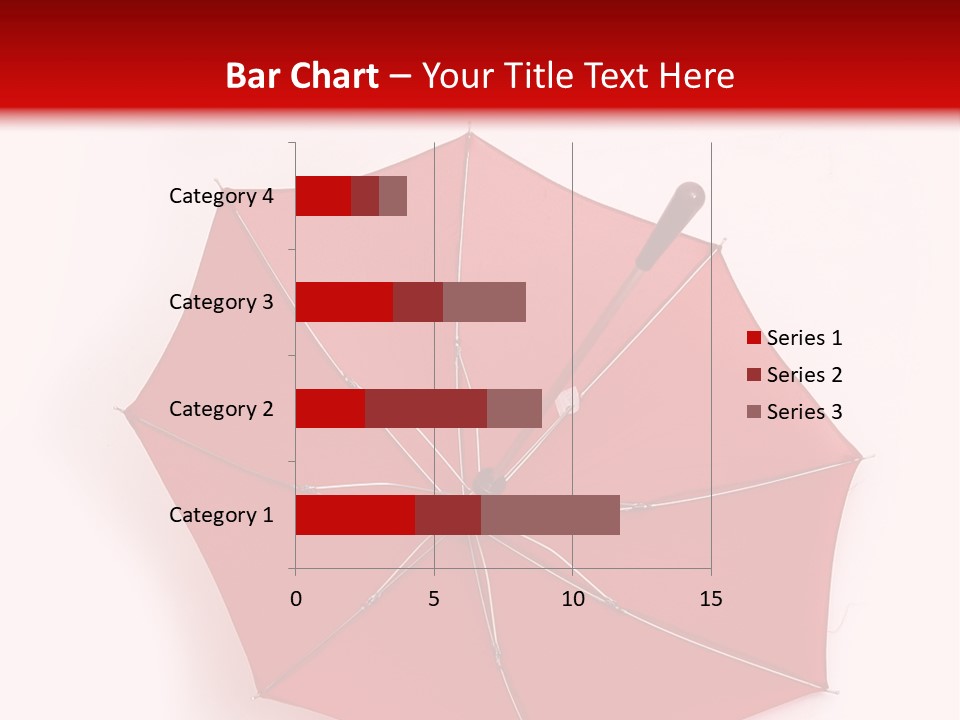 Bar Chart – Your Title Text Here

Category 4
Category 3
Category 2
Category 1

0
5
10
15

Series 1
Series 2
Series 3